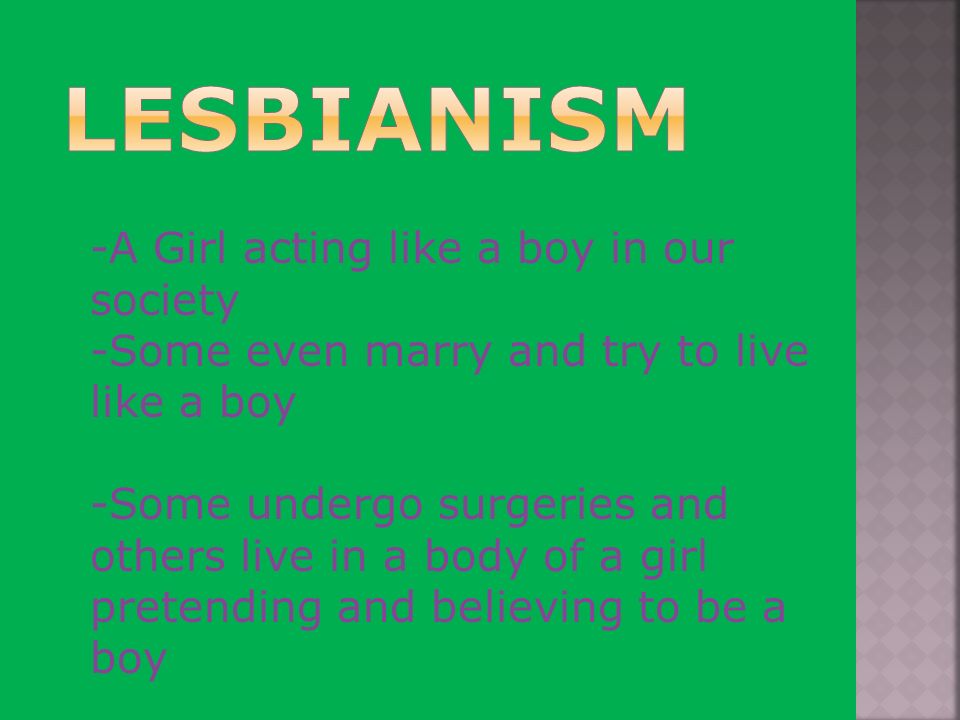 LESBIANISM

-A Girl acting like a boy in our society
-Some even marry and try to live like a boy

-Some undergo surgeries and others live in a body of a girl pretending and believing to be a boy